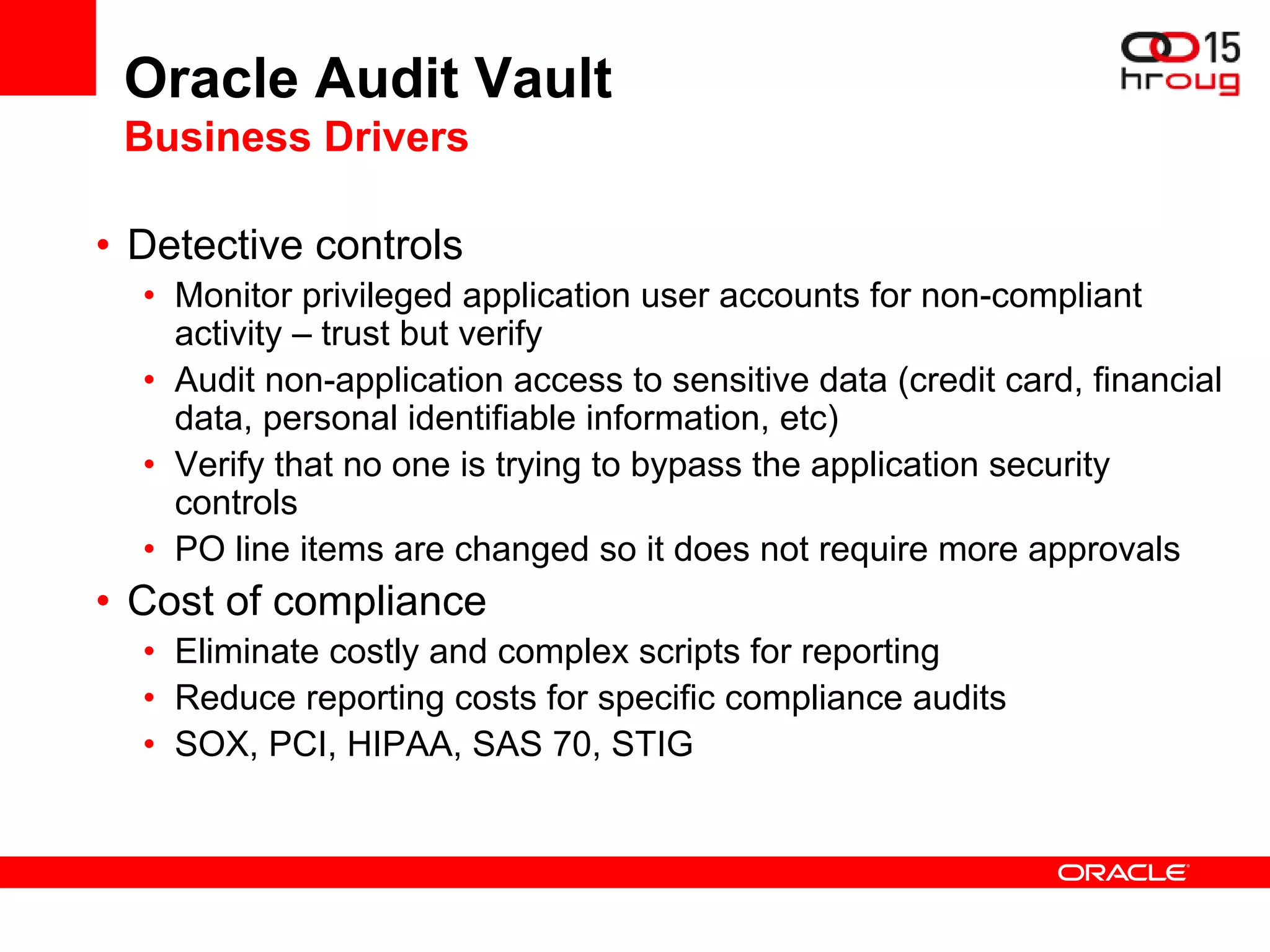 15
hroug

Oracle Audit Vault
Business Drivers

• Detective controls
  • Monitor privileged application user accounts for non-compliant activity – trust but verify
  • Audit non-application access to sensitive data (credit card, financial data, personal identifiable information, etc)
  • Verify that no one is trying to bypass the application security controls
  • PO line items are changed so it does not require more approvals
• Cost of compliance
  • Eliminate costly and complex scripts for reporting
  • Reduce reporting costs for specific compliance audits
  • SOX, PCI, HIPAA, SAS 70, STIG

ORACLE